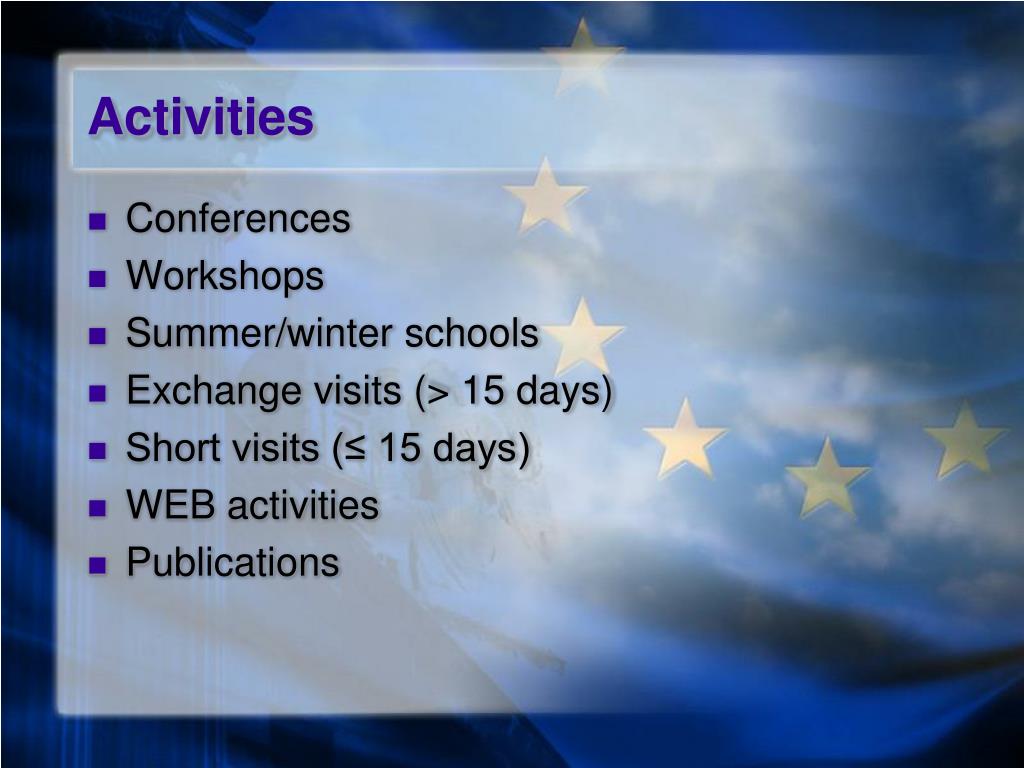 Activities

- Conferences
- Workshops
- Summer/winter schools
- Exchange visits (> 15 days)
- Short visits (≤ 15 days)
- WEB activities
- Publications